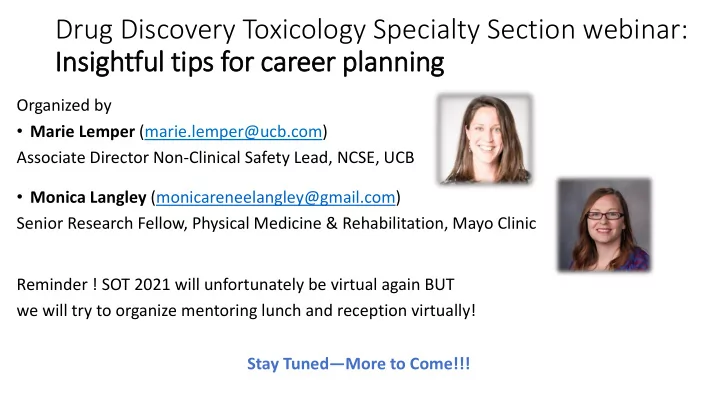 Drug Discovery Toxicology Specialty Section webinar:
Insightful tips for career planning

Organized by
• Marie Lemper (marie.lemper@ucb.com)
Associate Director Non-Clinical Safety Lead, NCSE, UCB

• Monica Langley (monicareneelangley@gmail.com)
Senior Research Fellow, Physical Medicine & Rehabilitation, Mayo Clinic

Reminder ! SOT 2021 will unfortunately be virtual again BUT
we will try to organize mentoring lunch and reception virtually!

Stay Tuned—More to Come!!!